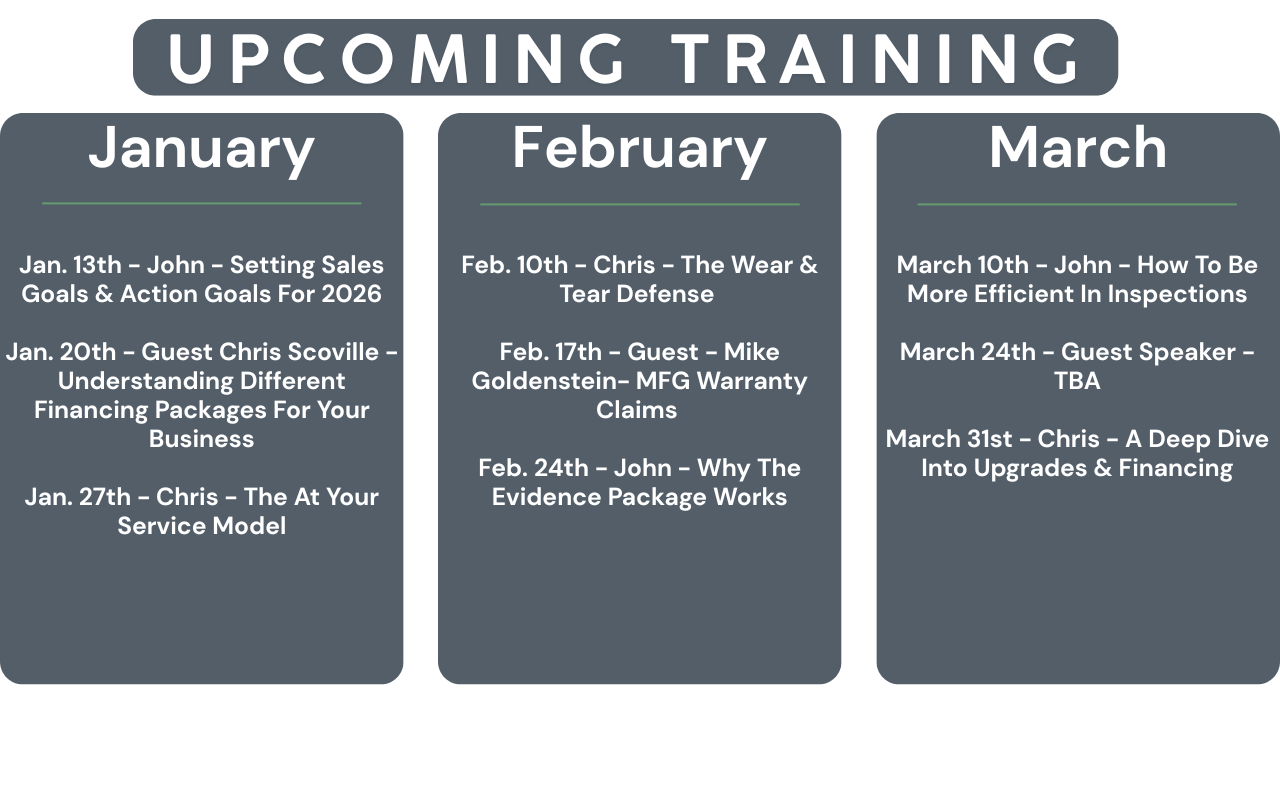 UPCOMING TRAINING

January

Jan. 13th - John - Setting Sales Goals & Action Goals For 2026

Jan. 20th - Guest Chris Scoville - Understanding Different Financing Packages For Your Business

Jan. 27th - Chris - The At Your Service Model

February

Feb. 10th - Chris - The Wear & Tear Defense

Feb. 17th - Guest - Mike Goldenstein- MFG Warranty Claims

Feb. 24th - John - Why The Evidence Package Works

March

March 10th - John - How To Be More Efficient In Inspections

March 24th - Guest Speaker - TBA

March 31st - Chris - A Deep Dive Into Upgrades & Financing